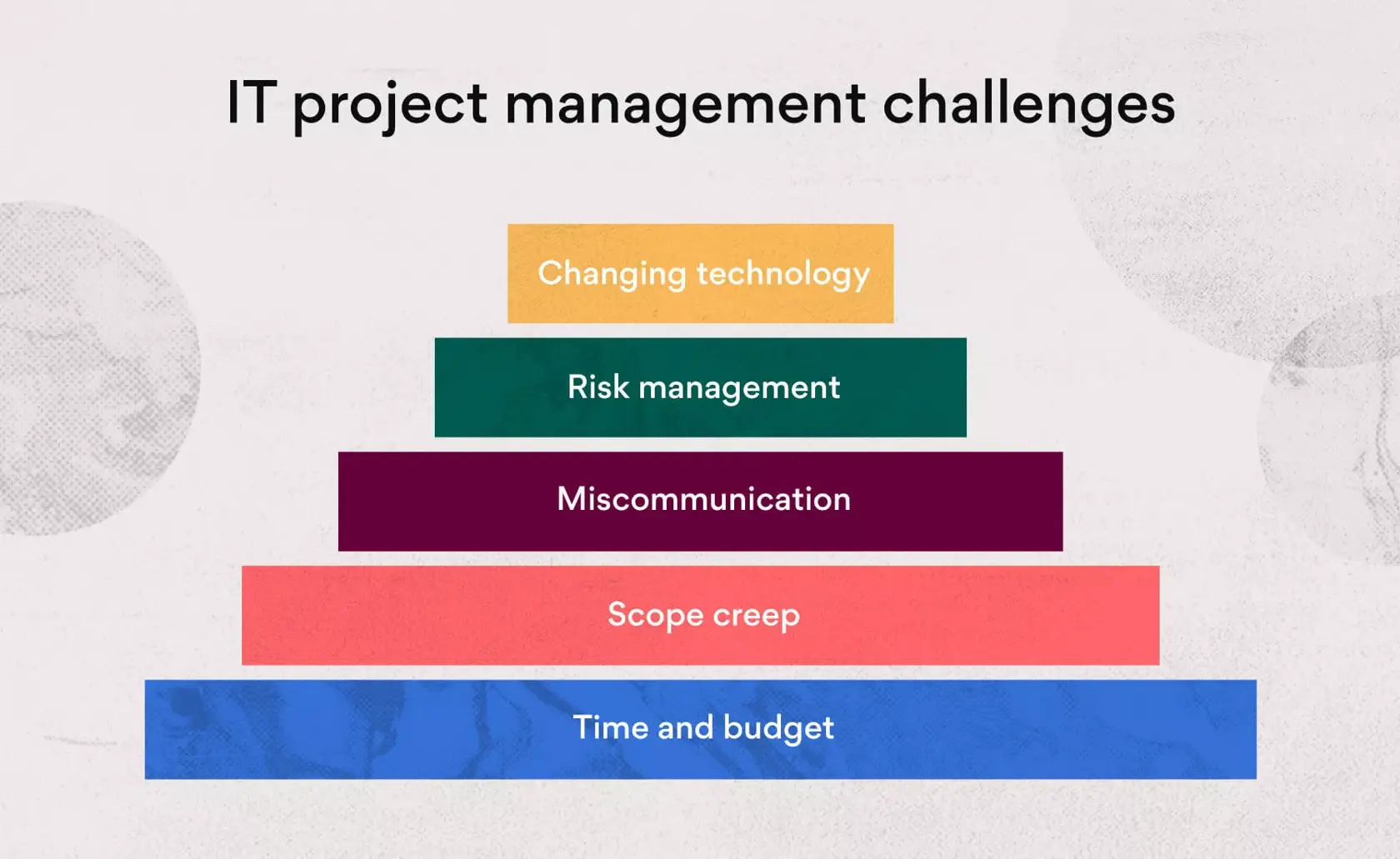 IT project management challenges

Changing technology

Risk management

Miscommunication

Scope creep

Time and budget